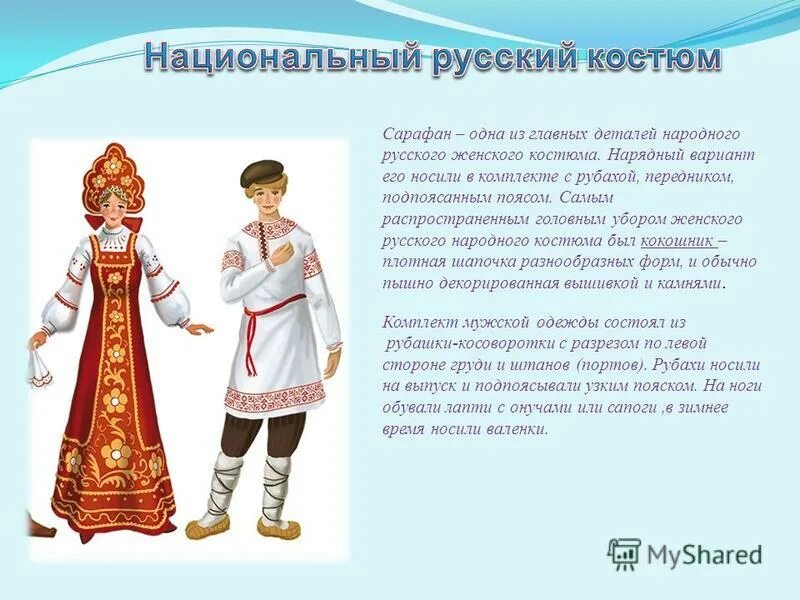 Национальный русский костюм

Сарафан – одна из главных деталей народного русского женского костюма. Нарядный вариант его носили в комплекте с рубахой, передником, подпоясанным поясом. Самым распространенным головным убором женского русского народного костюма был кокошник – плотная шапочка разнообразных форм, и обычно пышно декорированная вышивкой и камнями.

Комплект мужской одежды состоял из рубашки-косоворотки с разрезом по левой стороне груди и штанов (портов). Рубахи носили на выпуск и подпоясывали узким пояском. На ноги обували лапти с онучами или сапоги ,в зимнее время носили валенки.

MyShared